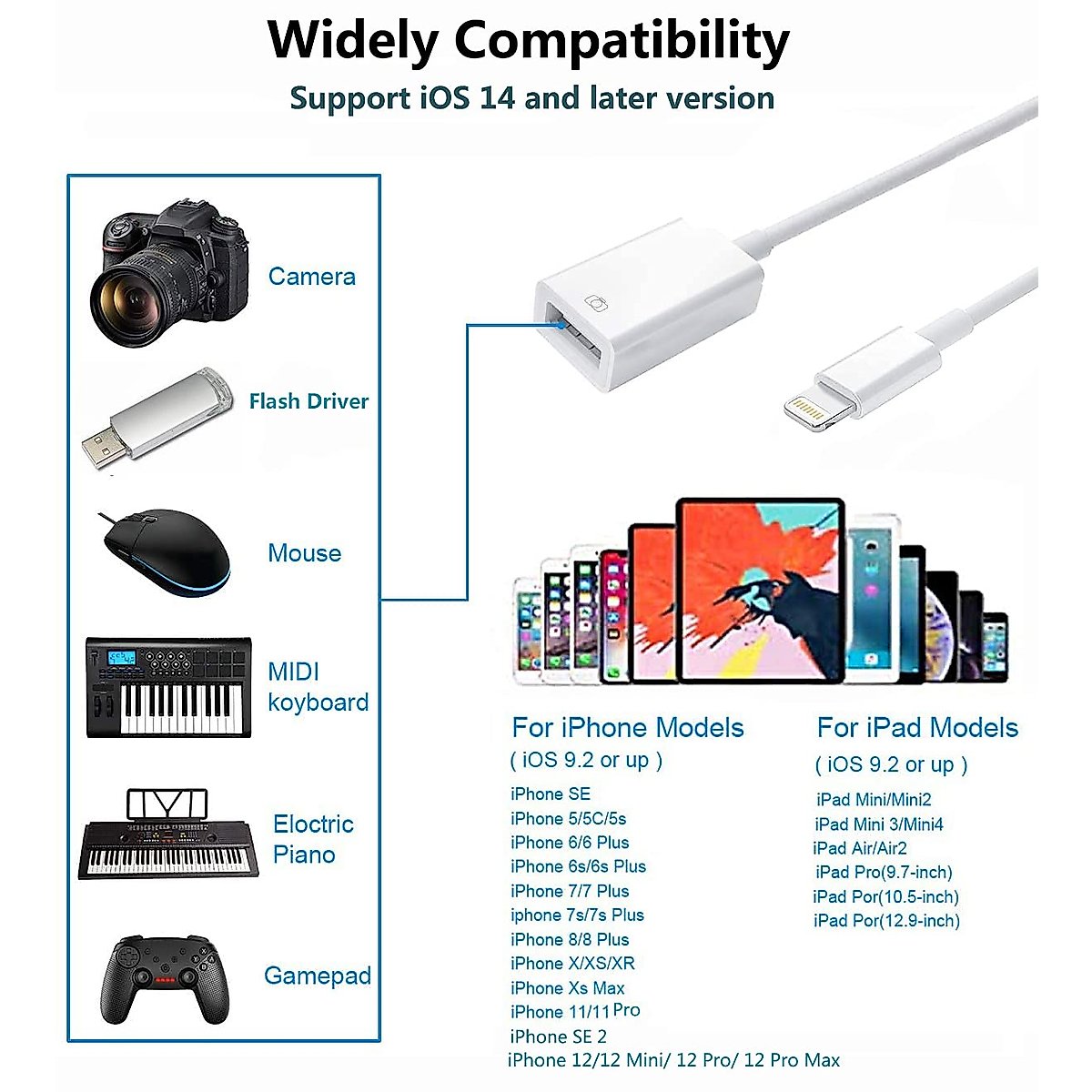 Widely Compatibility
Support iOS 14 and later version

Camera

Flash Driver

Mouse

MIDI koyboard

Eloctric Piano

Gamepad

For iPhone Models
( iOS 9.2 or up )
iPhone SE
iPhone 5/5C/5s
iPhone 6/6 Plus
iPhone 6s/6s Plus
iPhone 7/7 Plus
iphone 7s/7s Plus
iPhone 8/8 Plus
iPhone X/XS/XR
iPhone Xs Max
iPhone 11/11 Pro
iPhone SE 2
iPhone 12/12 Mini/ 12 Pro/ 12 Pro Max

For iPad Models
( iOS 9.2 or up )
iPad Mini/Mini2
iPad Mini 3/Mini4
iPad Air/Air2
iPad Pro(9.7-inch)
iPad Por(10.5-inch)
iPad Por(12.9-inch)